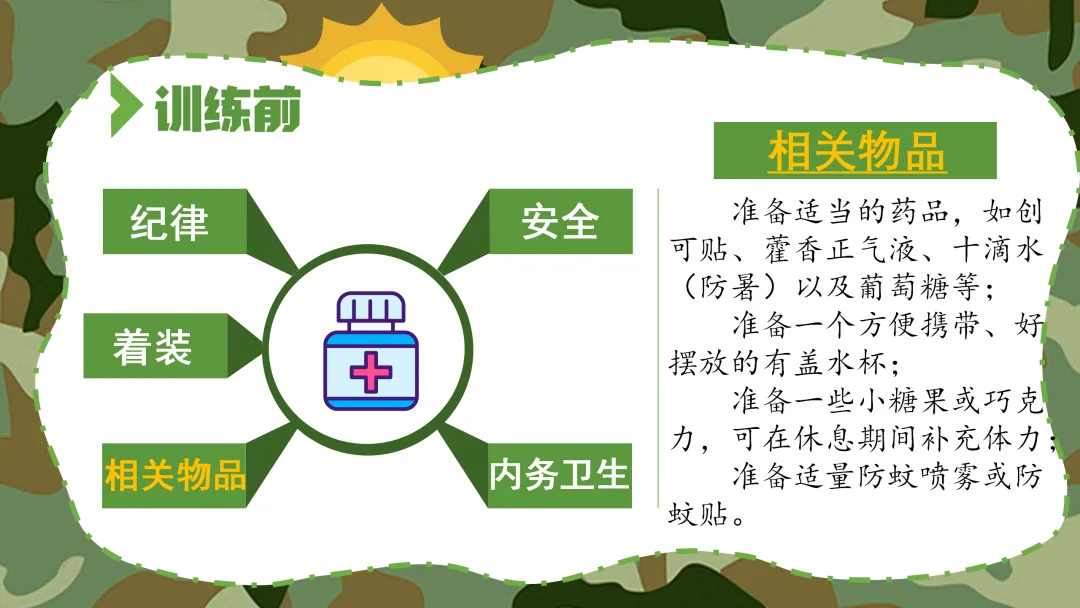 训练前

纪律

着装

相关物品

安全

内务卫生

相关物品

准备适当的药品，如创可贴、藿香正气液、十滴水（防暑）以及葡萄糖等；

准备一个方便携带、好摆放的有盖水杯；

准备一些小糖果或巧克力，可在休息期间补充体力；

准备适量防蚊喷雾或防蚊贴。